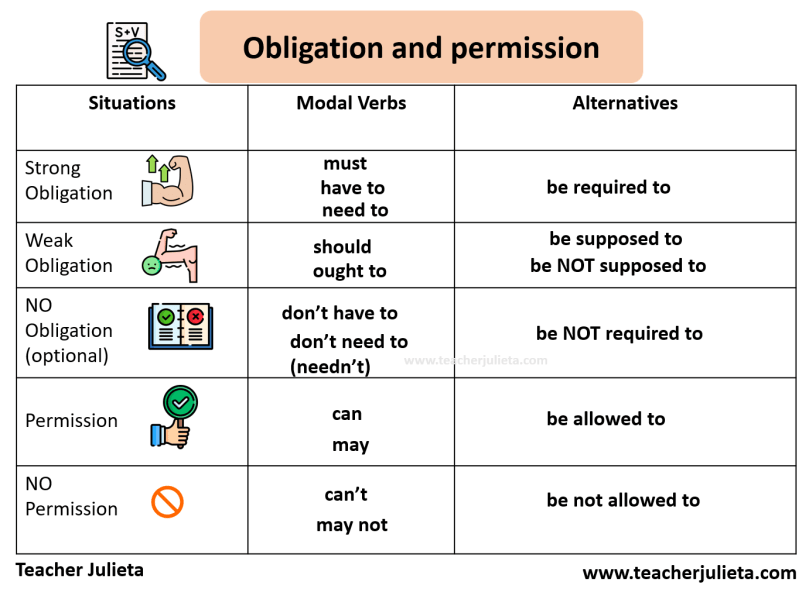 S+V

Obligation and permission

| Situations | Modal Verbs | Alternatives |
|---|---|---|
| Strong Obligation | must have to need to | be required to |
| Weak Obligation | should ought to | be supposed to be NOT supposed to |
| NO Obligation (optional) | don't have to don't need to (needn't) | be NOT required to |
| Permission | can may | be allowed to |
| NO Permission | can't may not | be not allowed to |

www.teacherjulieta.com

Teacher Julieta

www.teacherjulieta.com